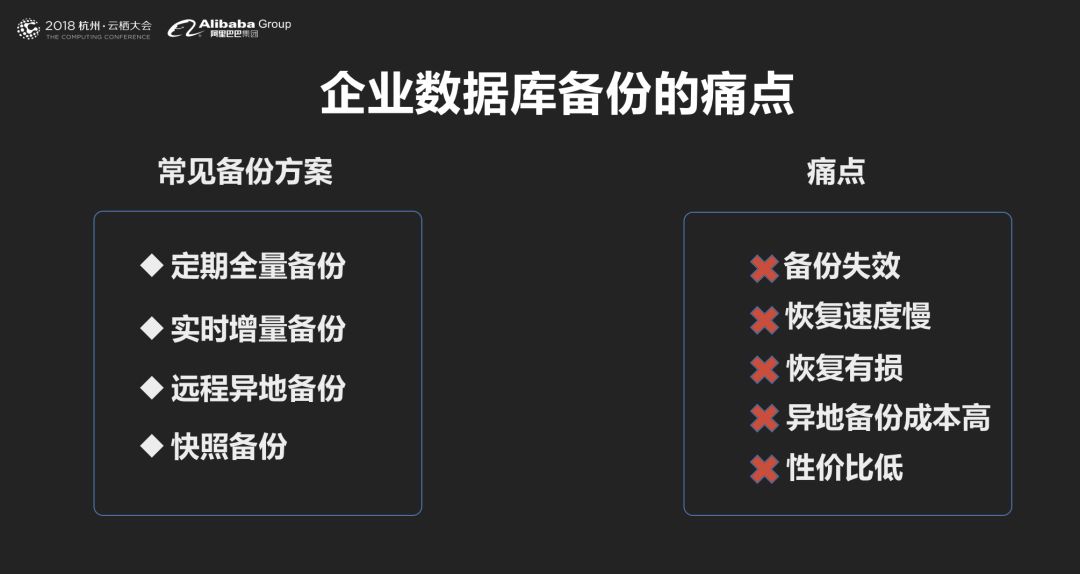 2018 杭州·云栖大会
THE COMPUTING CONFERENCE

Alibaba Group
阿里巴巴集团

企业数据库备份的痛点

常见备份方案

◆ 定期全量备份
◆ 实时增量备份
◆ 远程异地备份
◆ 快照备份

痛点

✖ 备份失效
✖ 恢复速度慢
✖ 恢复有损
✖ 异地备份成本高
✖ 性价比低